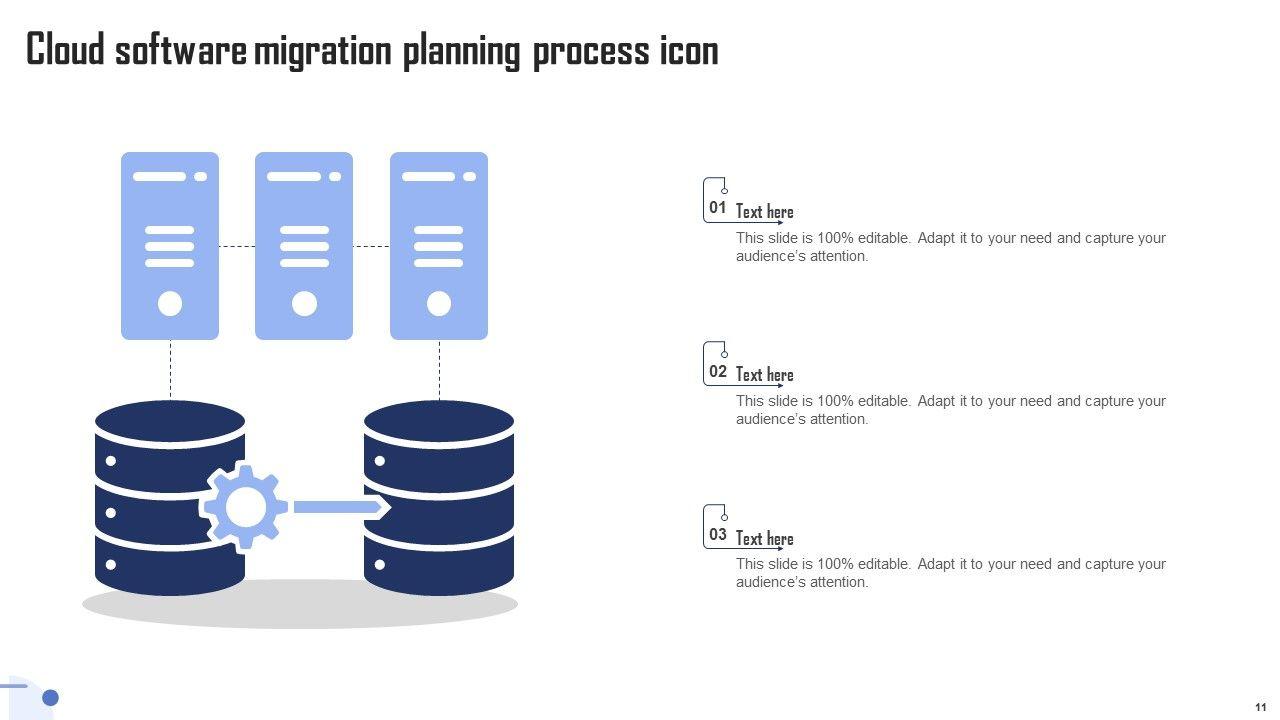 Cloud software migration planning process icon

01 Text here
This slide is 100% editable. Adapt it to your need and capture your audience's attention.

02 Text here
This slide is 100% editable. Adapt it to your need and capture your audience's attention.

03 Text here
This slide is 100% editable. Adapt it to your need and capture your audience's attention.

11